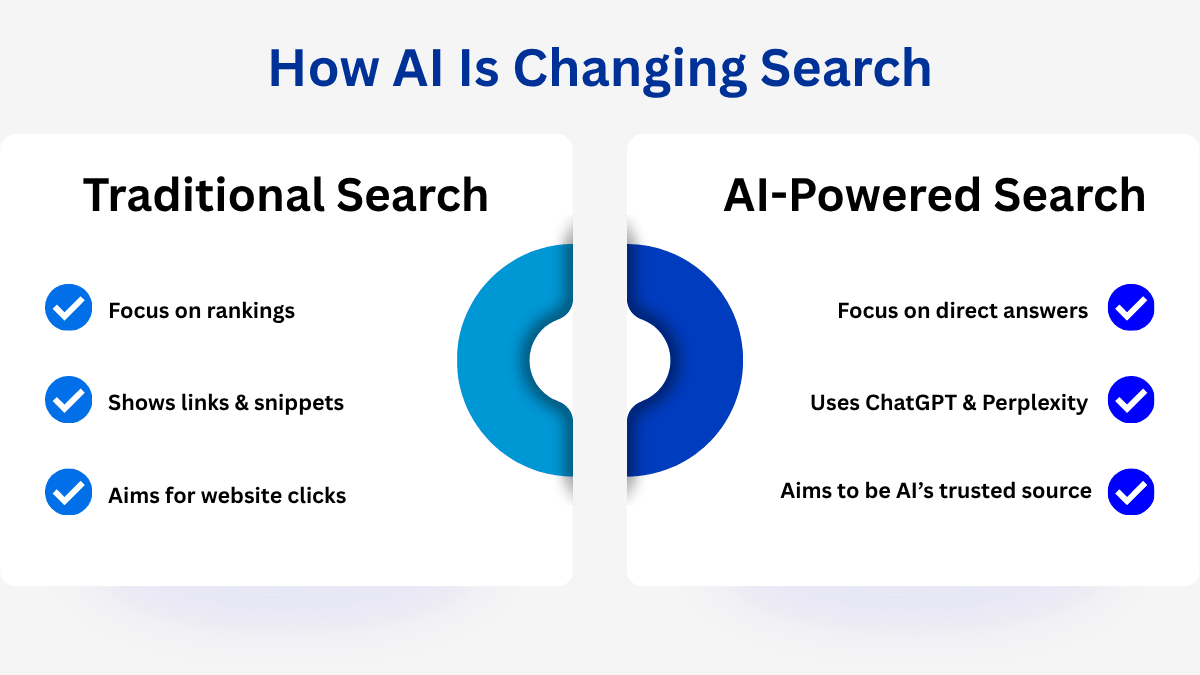 How AI Is Changing Search

Traditional Search

Focus on rankings

Shows links & snippets

Aims for website clicks

AI-Powered Search

Focus on direct answers

Uses ChatGPT & Perplexity

Aims to be AI's trusted source